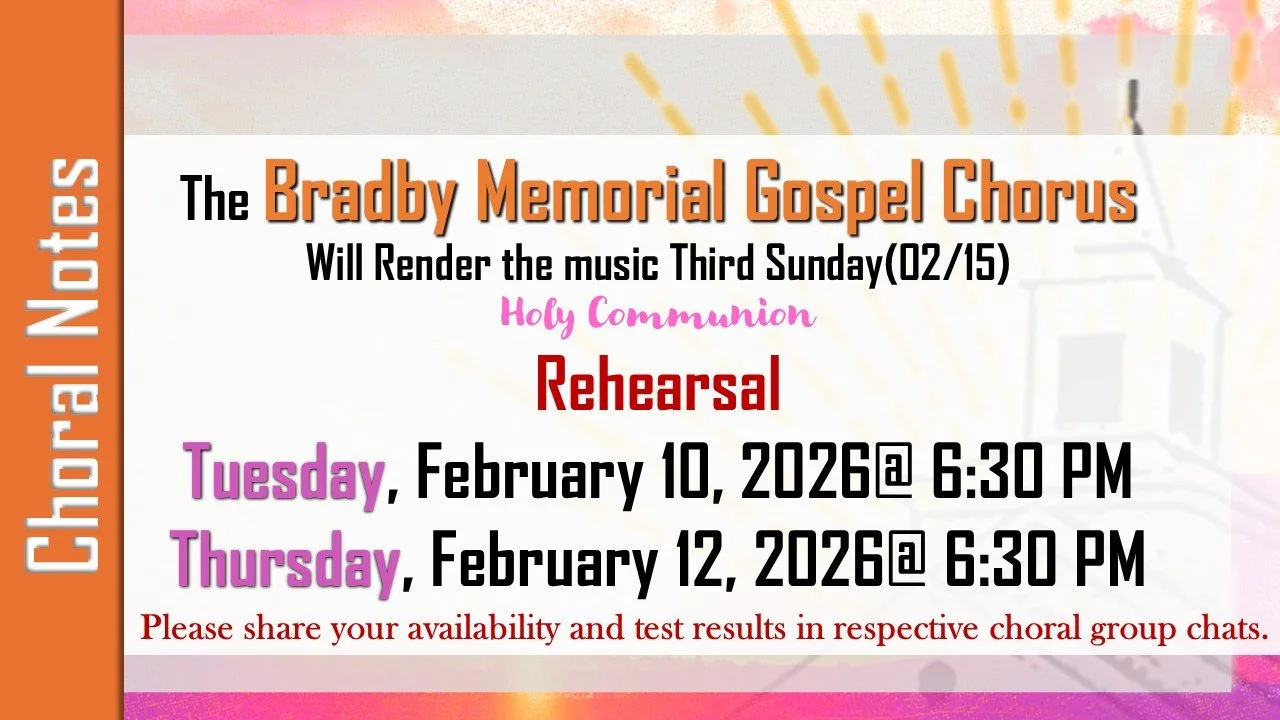 Choral Notes

The Bradby Memorial Gospel Chorus
Will Render the music Third Sunday(02/15)
Holy Communion

Rehearsal

Tuesday, February 10, 2026@ 6:30 PM
Thursday, February 12, 2026@ 6:30 PM

Please share your availability and test results in respective choral group chats.